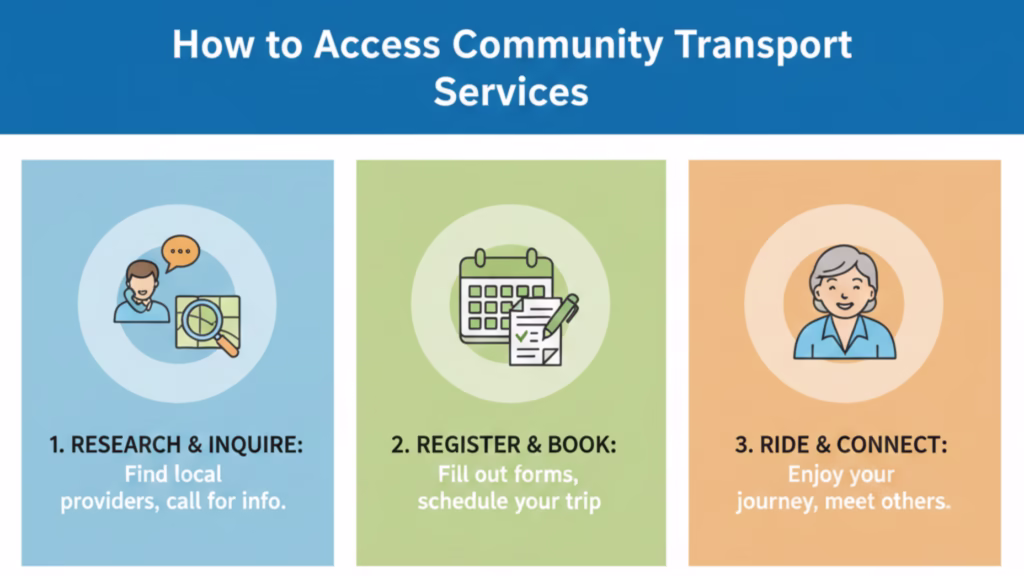 How to Access Community Transport Services

1. RESEARCH & INQUIRE:
Find local providers, call for info.

2. REGISTER & BOOK:
Fill out forms, schedule your trip

3. RIDE & CONNECT:
Enjoy your journey, meet others.